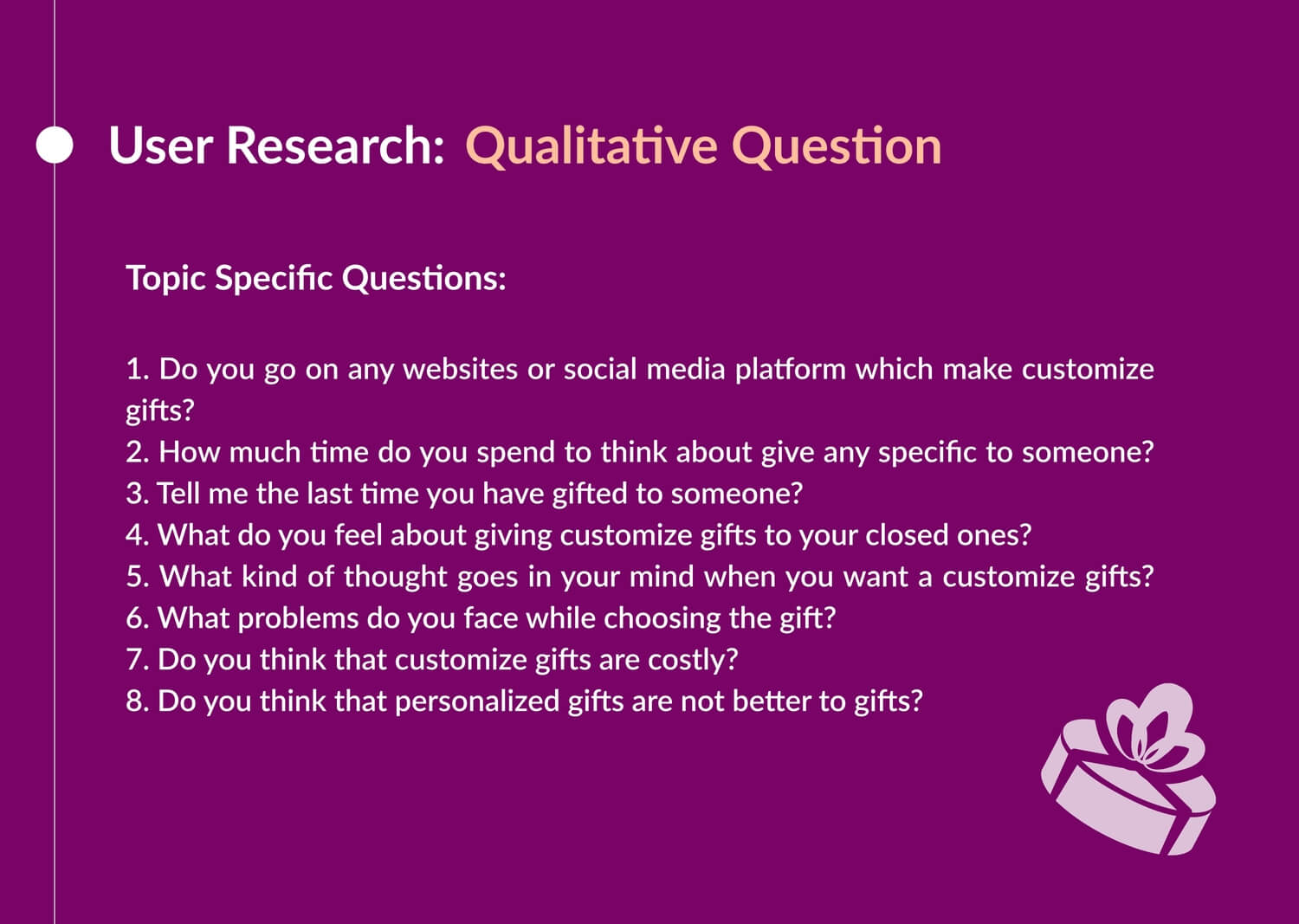 User Research: Qualitative Question

Topic Specific Questions:

1. Do you go on any websites or social media platform which make customize gifts?
2. How much time do you spend to think about give any specific to someone?
3. Tell me the last time you have gifted to someone?
4. What do you feel about giving customize gifts to your closed ones?
5. What kind of thought goes in your mind when you want a customize gifts?
6. What problems do you face while choosing the gift?
7. Do you think that customize gifts are costly?
8. Do you think that personalized gifts are not better to gifts?